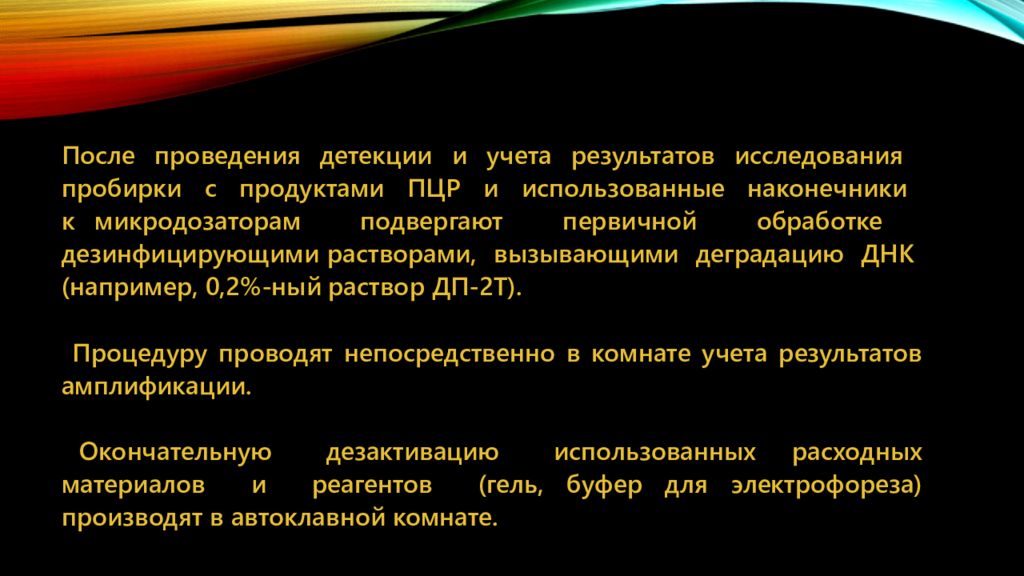 После проведения детекции и учета результатов исследования пробирки с продуктами ПЦР и использованные наконечники к микродозаторам подвергают первичной обработке дезинфицирующими растворами, вызывающими деградацию ДНК (например, 0,2%-ный раствор ДП-2Т).

Процедуру проводят непосредственно в комнате учета результатов амплификации.

Окончательную дезактивацию использованных расходных материалов и реагентов (гель, буфер для электрофореза) производят в автоклавной комнате.